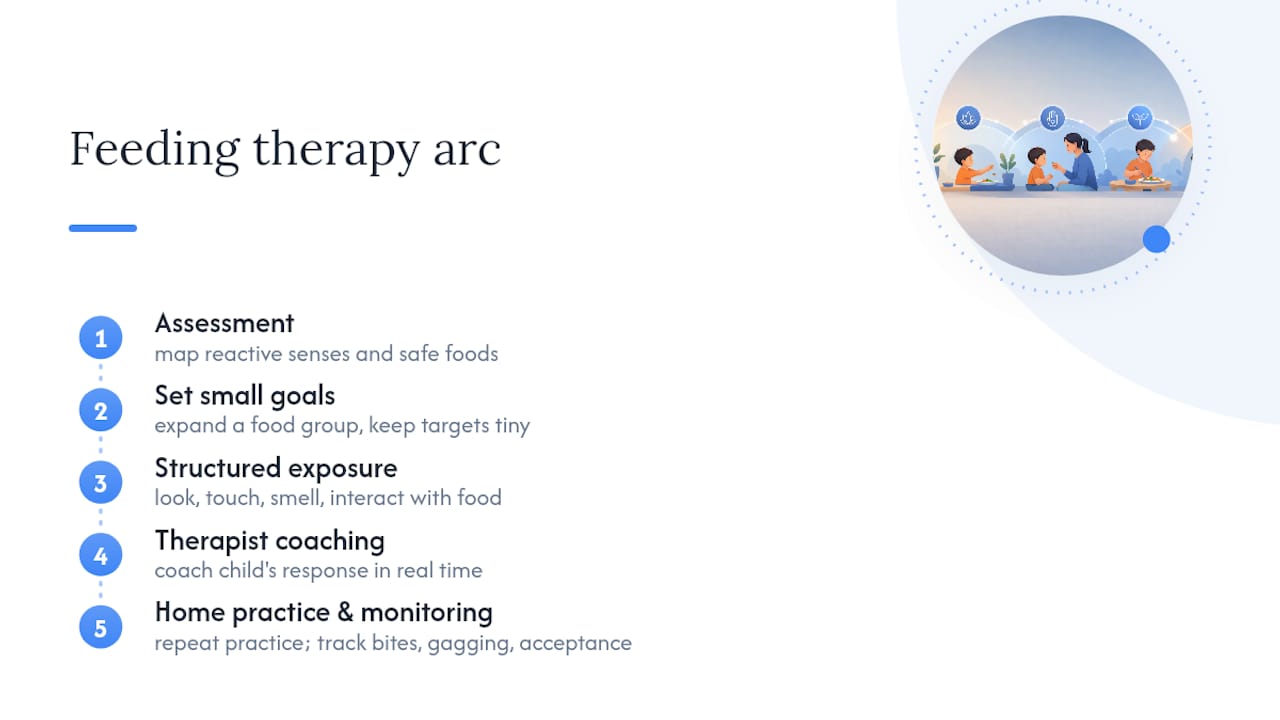 Feeding therapy arc

1
Assessment
map reactive senses and safe foods

2
Set small goals
expand a food group, keep targets tiny

3
Structured exposure
look, touch, smell, interact with food

4
Therapist coaching
coach child's response in real time

5
Home practice & monitoring
repeat practice; track bites, gagging, acceptance